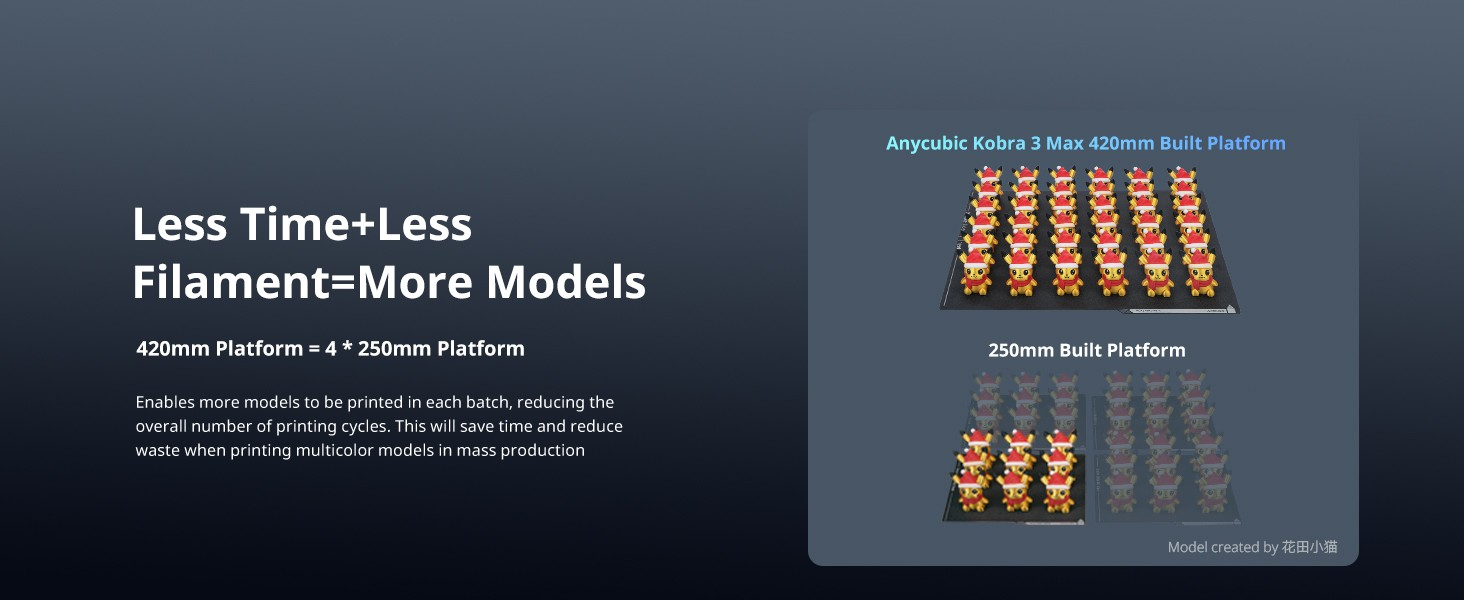 Less Time+Less Filament=More Models

420mm Platform = 4 * 250mm Platform

Enables more models to be printed in each batch, reducing the overall number of printing cycles. This will save time and reduce waste when printing multicolor models in mass production

Anycubic Kobra 3 Max 420mm Built Platform

250mm Built Platform

Model created by 花田小猫